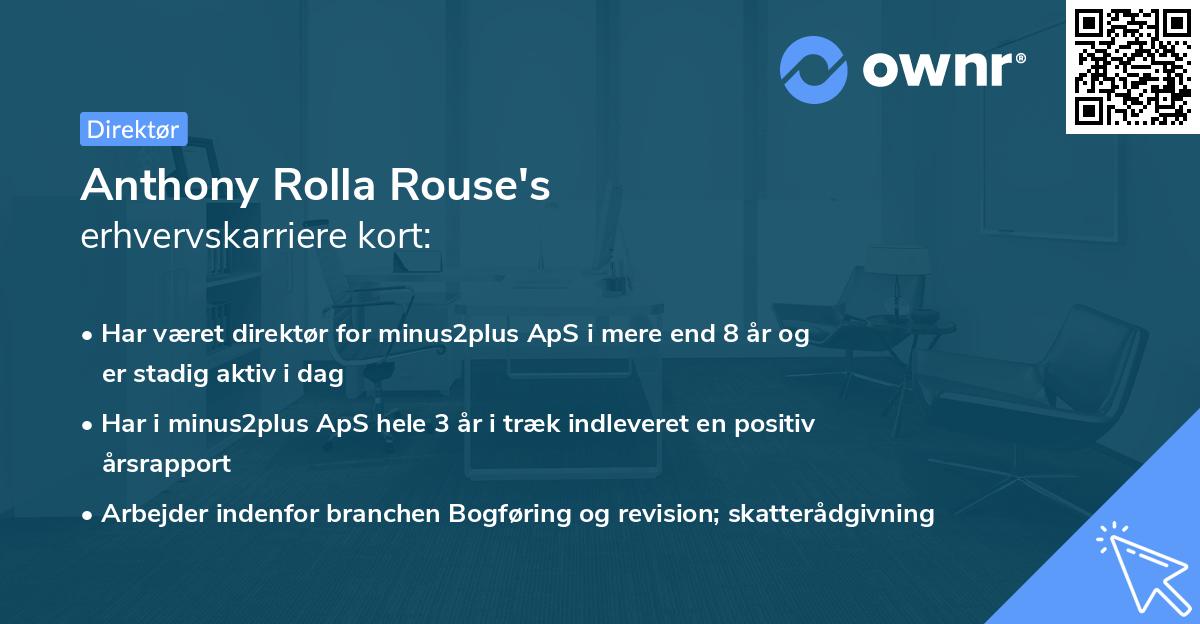 ownr®

Direktør

Anthony Rolla Rouse's
erhvervskarriere kort:

• Har været direktør for minus2plus ApS i mere end 8 år og er stadig aktiv i dag
• Har i minus2plus ApS hele 3 år i træk indleveret en positiv årsrapport
• Arbejder indenfor branchen Bogføring og revision; skatterådgivning